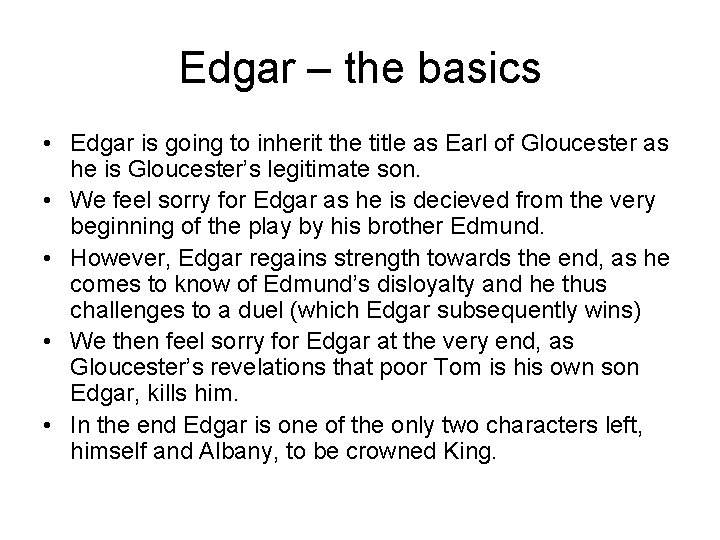 Edgar – the basics

• Edgar is going to inherit the title as Earl of Gloucester as he is Gloucester's legitimate son.
• We feel sorry for Edgar as he is decieved from the very beginning of the play by his brother Edmund.
• However, Edgar regains strength towards the end, as he comes to know of Edmund's disloyalty and he thus challenges to a duel (which Edgar subsequently wins)
• We then feel sorry for Edgar at the very end, as Gloucester's revelations that poor Tom is his own son Edgar, kills him.
• In the end Edgar is one of the only two characters left, himself and Albany, to be crowned King.